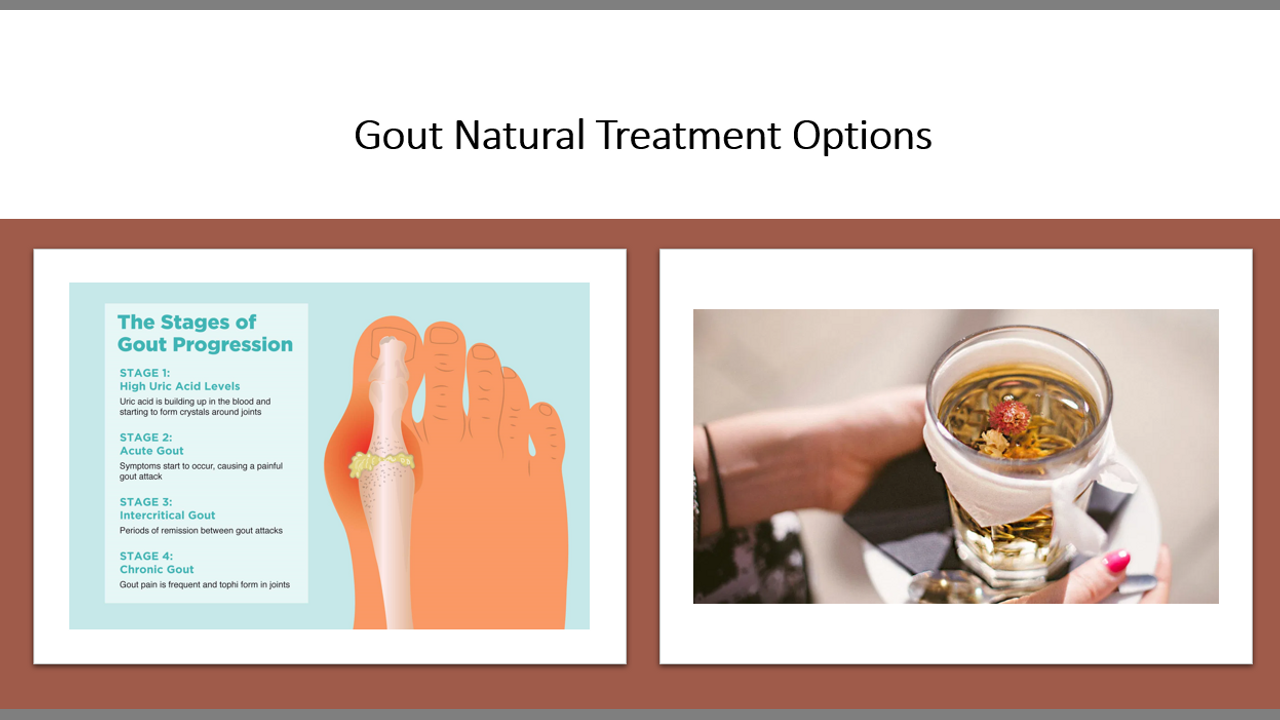 Gout Natural Treatment Options

The Stages of Gout Progression

STAGE 1:
High Uric Acid Levels
Uric acid is building up in the blood and starting to form crystals around joints

STAGE 2:
Acute Gout
Symptoms start to occur, causing a painful gout attack

STAGE 3:
Intercritical Gout
Periods of remission between gout attacks

STAGE 4:
Chronic Gout
Gout pain is frequent and tophi form in joints